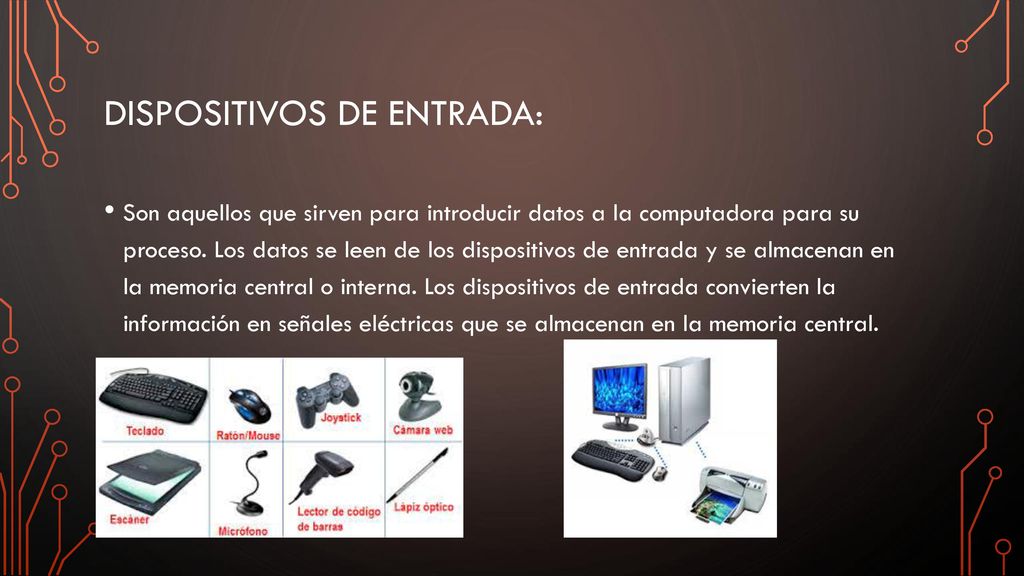 DISPOSITIVOS DE ENTRADA:

• Son aquellos que sirven para introducir datos a la computadora para su proceso. Los datos se leen de los dispositivos de entrada y se almacenan en la memoria central o interna. Los dispositivos de entrada convierten la información en señales eléctricas que se almacenan en la memoria central.

Teclado
Ratón/Mouse
Joystick
Cámara web
Escáner
Micrófono
Lector de código de barras
Lápiz óptico